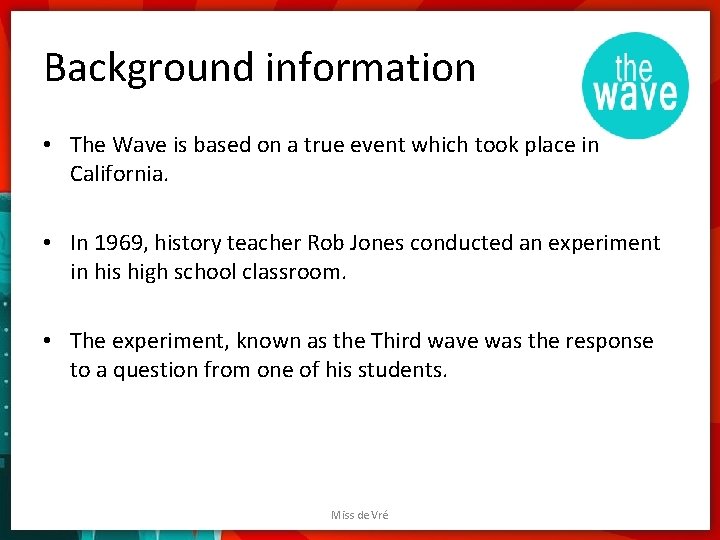 Background information

the wave

• The Wave is based on a true event which took place in California.

• In 1969, history teacher Rob Jones conducted an experiment in his high school classroom.

• The experiment, known as the Third wave was the response to a question from one of his students.

Miss de Vré